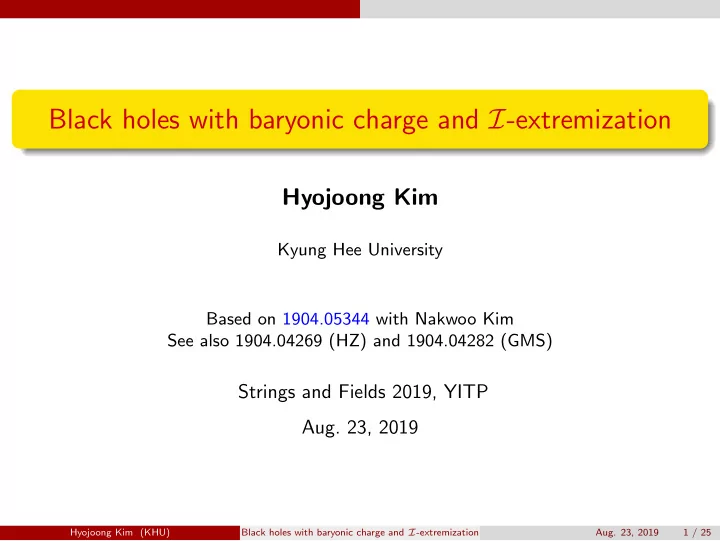 Black holes with baryonic charge and $\mathcal{I}$-extremization

Hyojoong Kim

Kyung Hee University

Based on 1904.05344 with Nakwoo Kim
See also 1904.04269 (HZ) and 1904.04282 (GMS)

Strings and Fields 2019, YITP

Aug. 23, 2019

Hyojoong Kim (KHU) Black holes with baryonic charge and $\mathcal{I}$-extremization Aug. 23, 2019 1 / 25